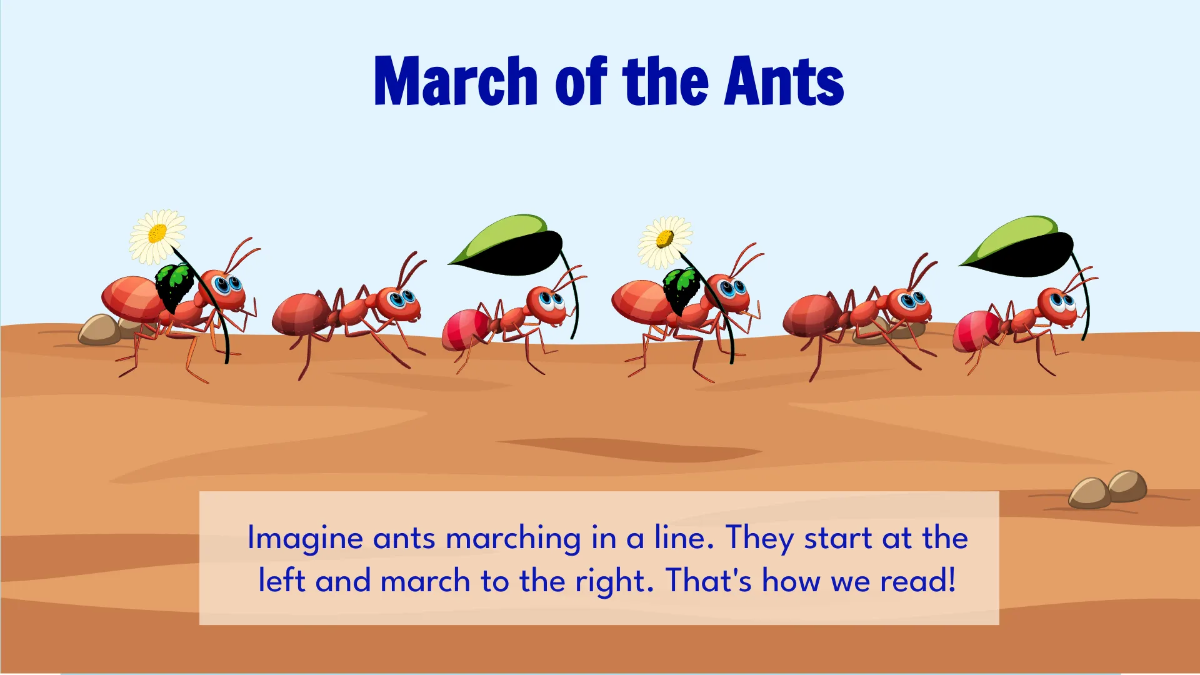 March of the Ants

Imagine ants marching in a line. They start at the left and march to the right. That's how we read!